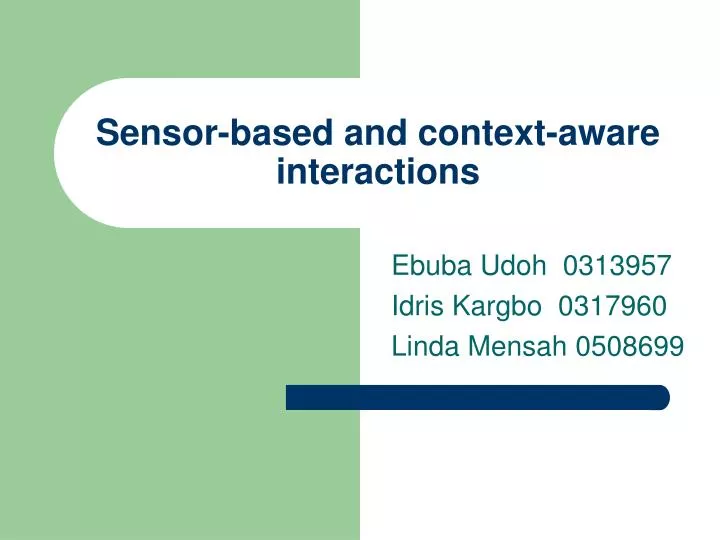 Sensor-based and context-aware interactions

Ebuba Udoh 0313957
Idris Kargbo 0317960
Linda Mensah 0508699